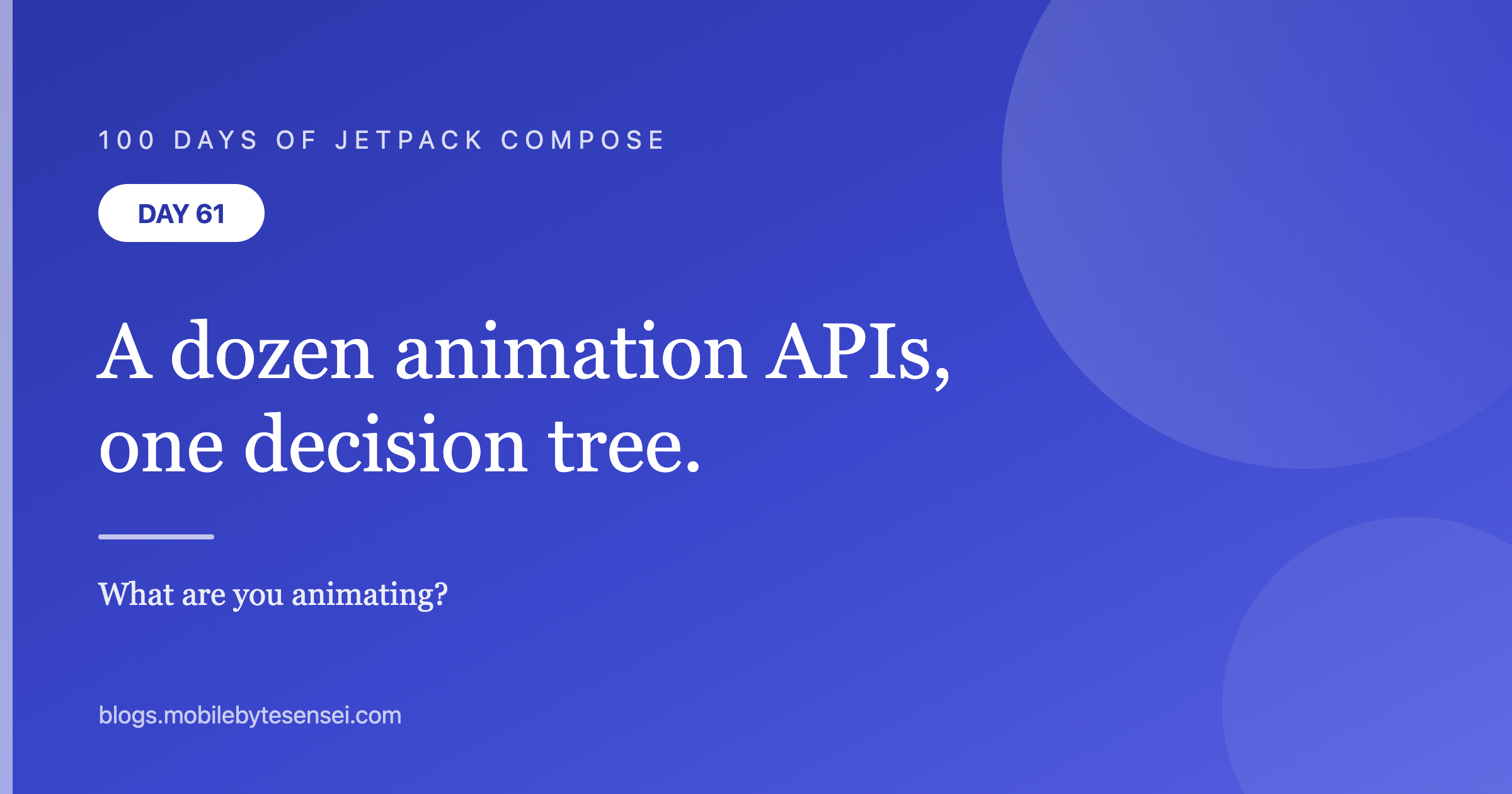 100 DAYS OF JETPACK COMPOSE

DAY 61

A dozen animation APIs, one decision tree.

What are you animating?

blogs.mobilebytesensei.com